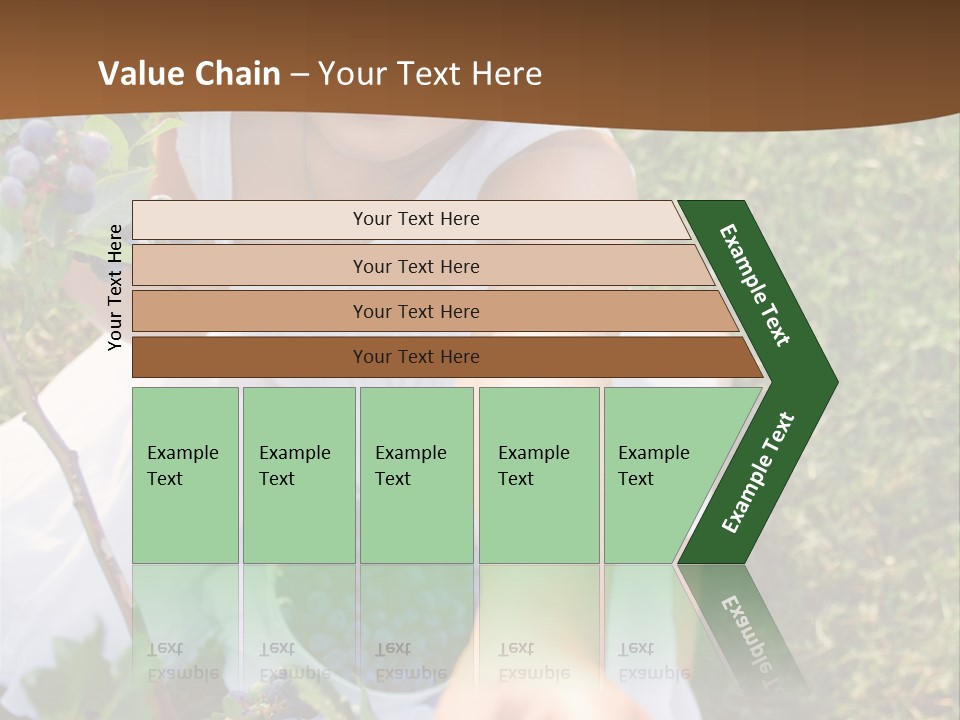 Value Chain – Your Text Here

Your Text Here

Your Text Here

Your Text Here

Your Text Here

Your Text Here

Example Text

Example Text

Example Text

Example Text

Example Text

Example Text

Example Text